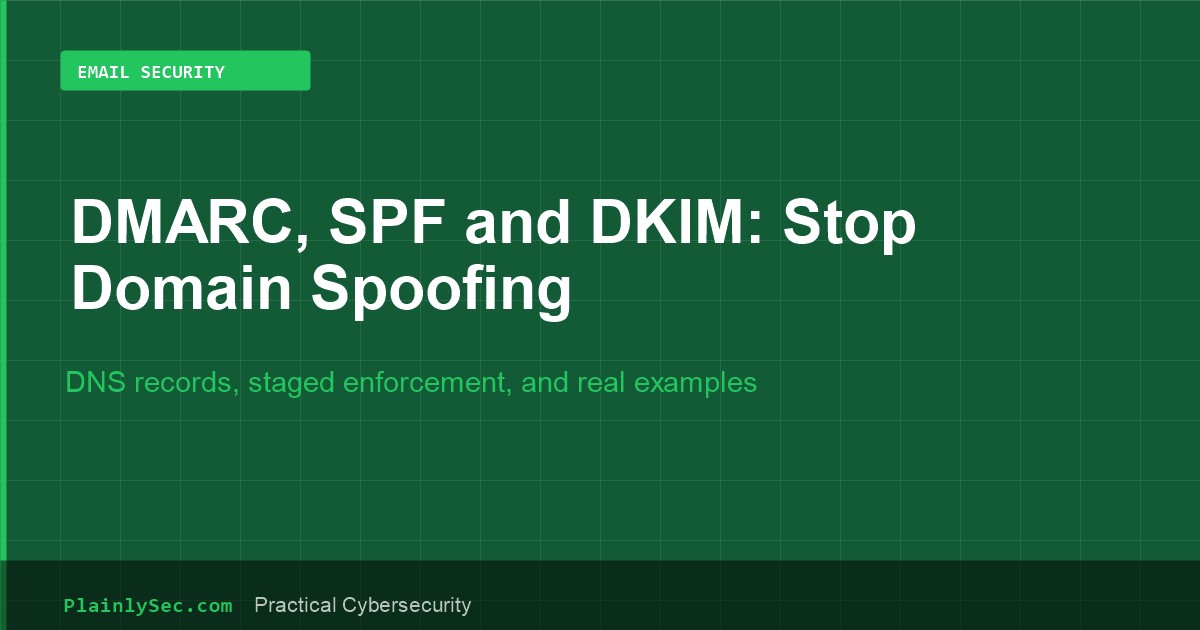 EMAIL SECURITY

DMARC, SPF and DKIM: Stop Domain Spoofing

DNS records, staged enforcement, and real examples

PlainlySec.com Practical Cybersecurity